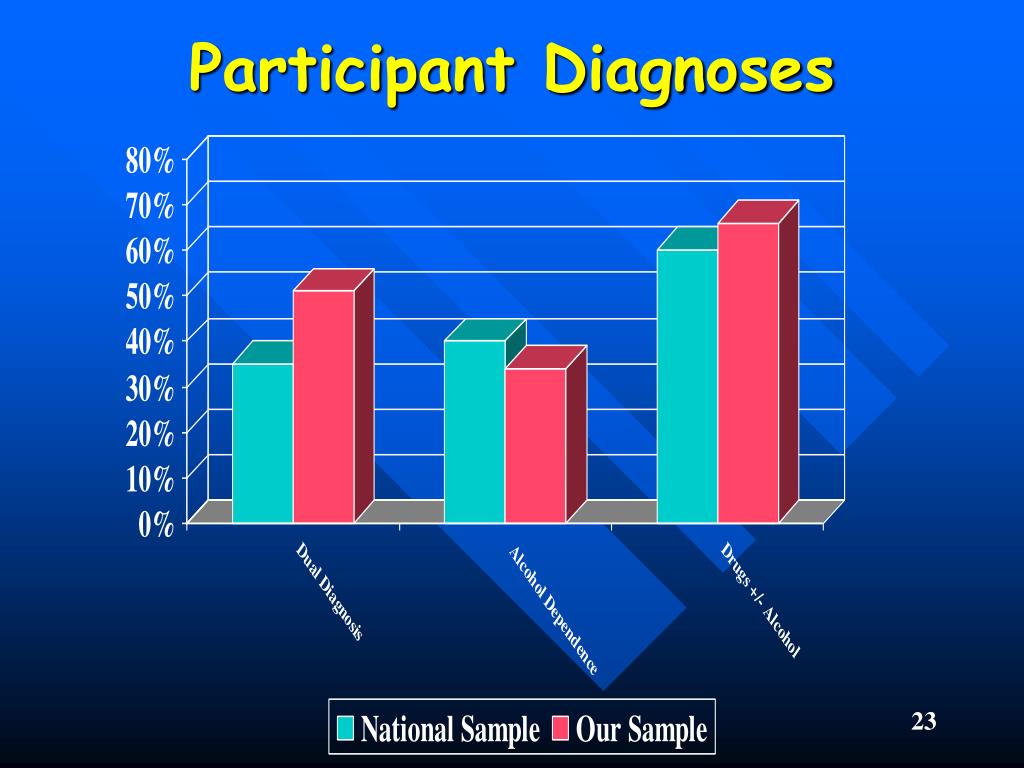 Participant Diagnoses

80%
70%
60%
50%
40%
30%
20%
10%
0%

Dual Diagnosis
Alcohol Dependence
Drugs +/- Alcohol

National Sample
Our Sample

23